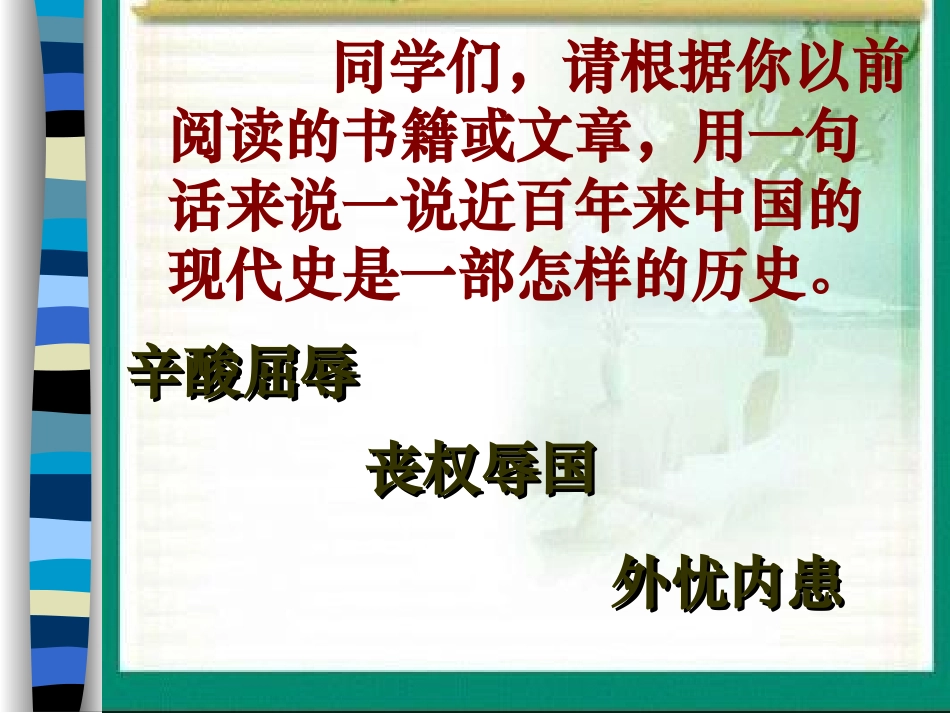 同学们，请根据你以前阅读的书籍或文章，用一句话来说一说近百年来中国的现代史是一部怎样的历史。

辛酸屈辱

丧权辱国

外忧内患